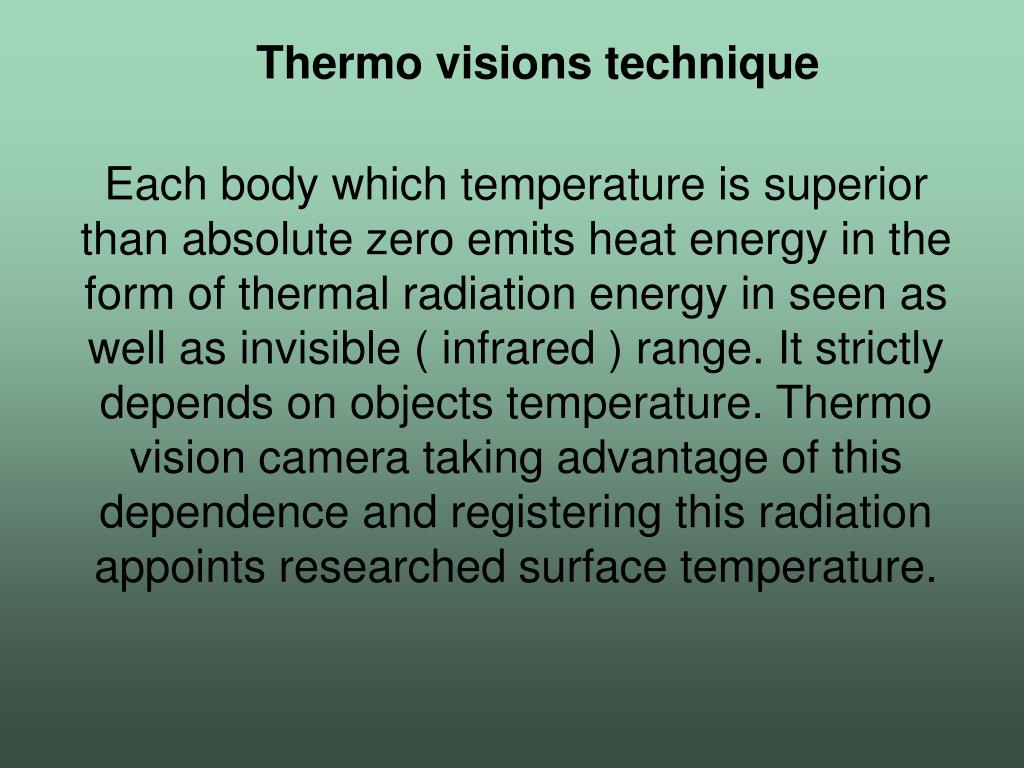 Thermo visions technique

Each body which temperature is superior than absolute zero emits heat energy in the form of thermal radiation energy in seen as well as invisible ( infrared ) range. It strictly depends on objects temperature. Thermo vision camera taking advantage of this dependence and registering this radiation appoints researched surface temperature.